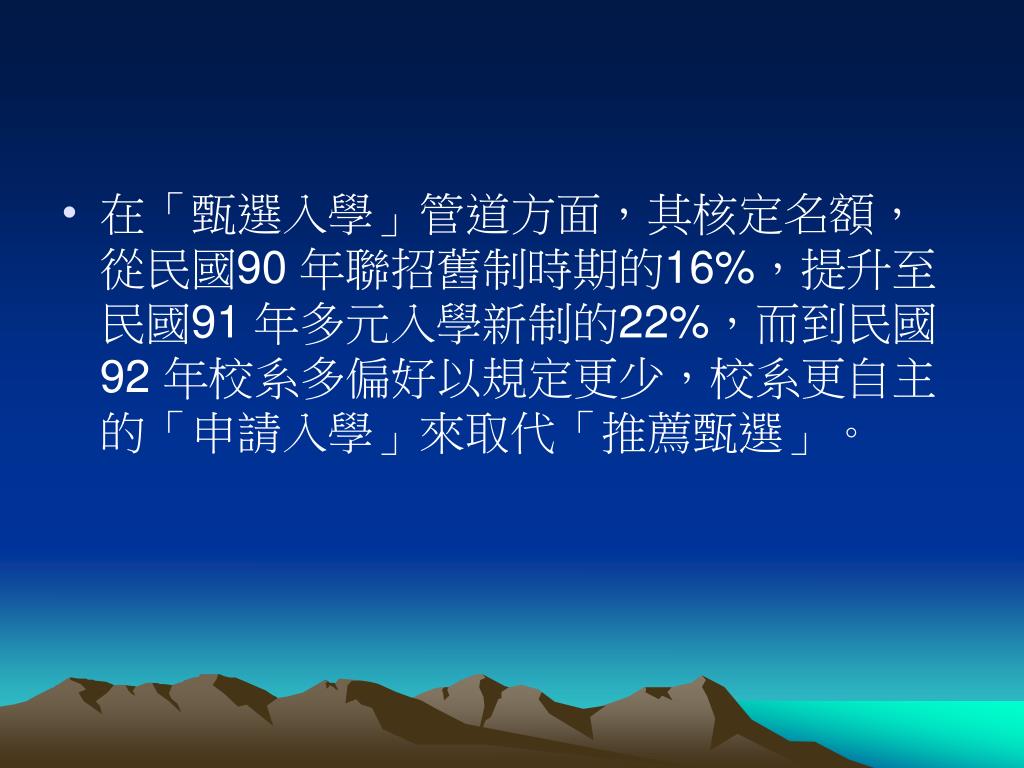 • 在「甄選入學」管道方面，其核定名額，從民國90 年聯招舊制時期的16%，提升至民國91 年多元入學新制的22%，而到民國92 年校系多偏好以規定更少，校系更自主的「申請入學」來取代「推薦甄選」。